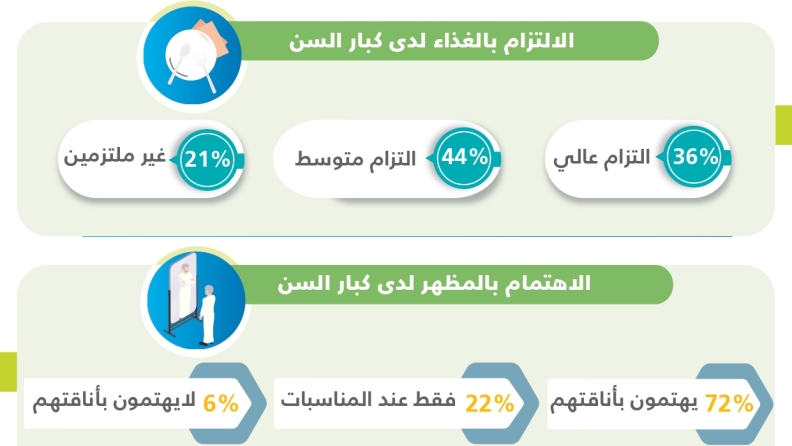 الالتزام بالغذاء لدى كبار السن

36% التزام عالي

44% التزام متوسط

21% غير ملتزمين

الاهتمام بالمظهر لدى كبار السن

72% يهتمون بأناقتهم

22% فقط عند المناسبات

6% لايهتمون بأناقتهم